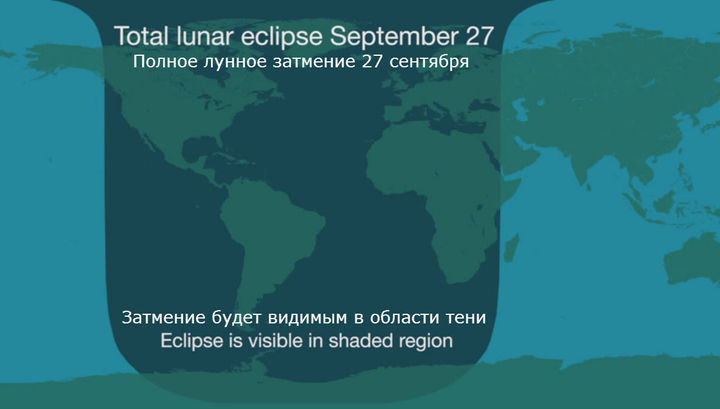 Total lunar eclipse September 27
Полное лунное затмение 27 сентября

Затмение будет видимым в области тени
Eclipse is visible in shaded region